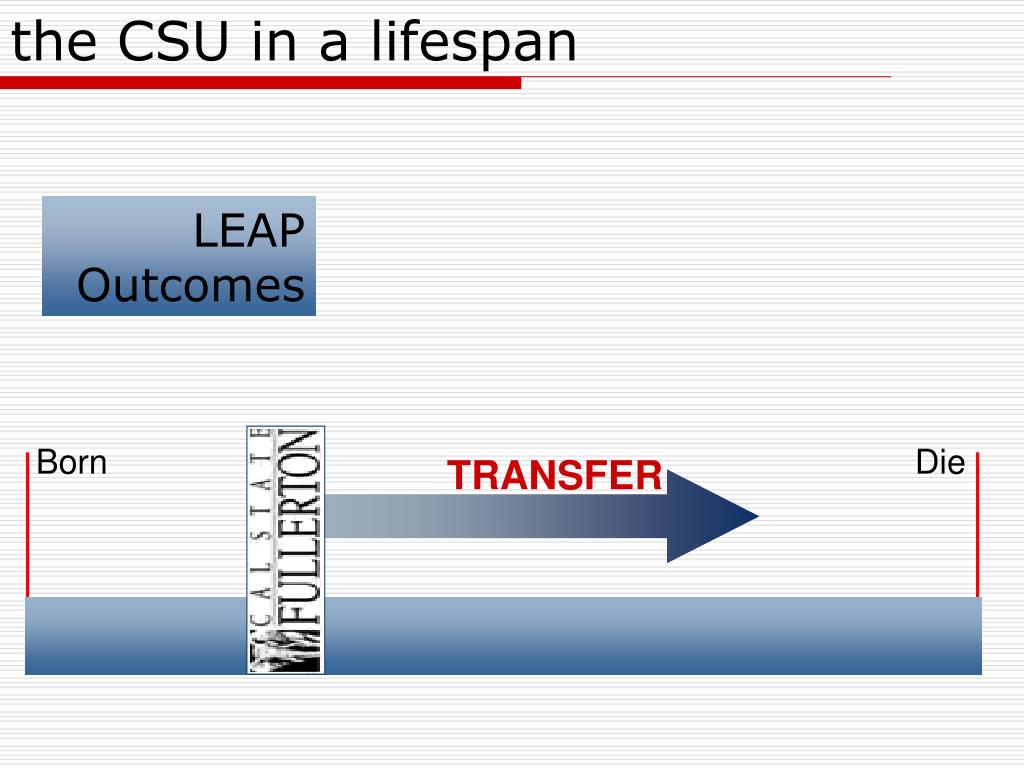 the CSU in a lifespan

LEAP Outcomes

Born

CAL STATE FULLERTON

TRANSFER

Die